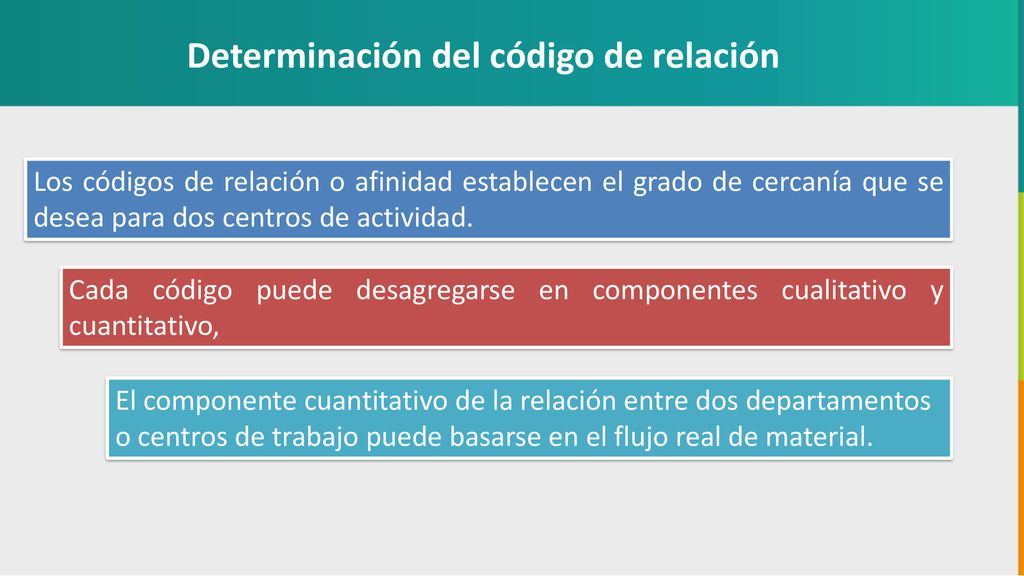 Determinación del código de relación

Los códigos de relación o afinidad establecen el grado de cercanía que se desea para dos centros de actividad.

Cada código puede desagregarse en componentes cualitativo y cuantitativo,

El componente cuantitativo de la relación entre dos departamentos o centros de trabajo puede basarse en el flujo real de material.